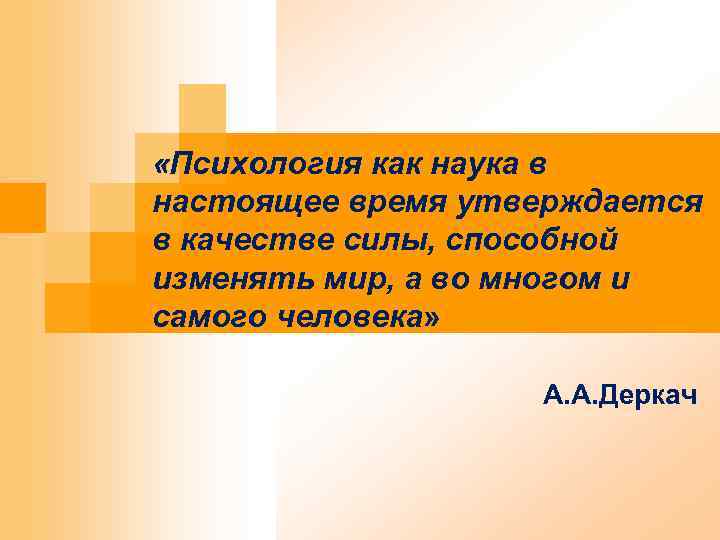 «Психология как наука в настоящее время утверждается в качестве силы, способной изменять мир, а во многом и самого человека»

А.А.Деркач